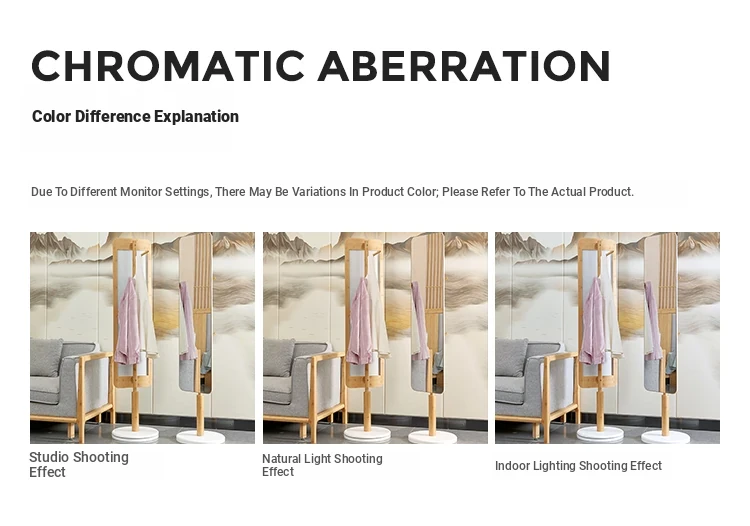 CHROMATIC ABERRATION

Color Difference Explanation

Due To Different Monitor Settings, There May Be Variations In Product Color; Please Refer To The Actual Product.

Studio Shooting Effect

Natural Light Shooting Effect

Indoor Lighting Shooting Effect